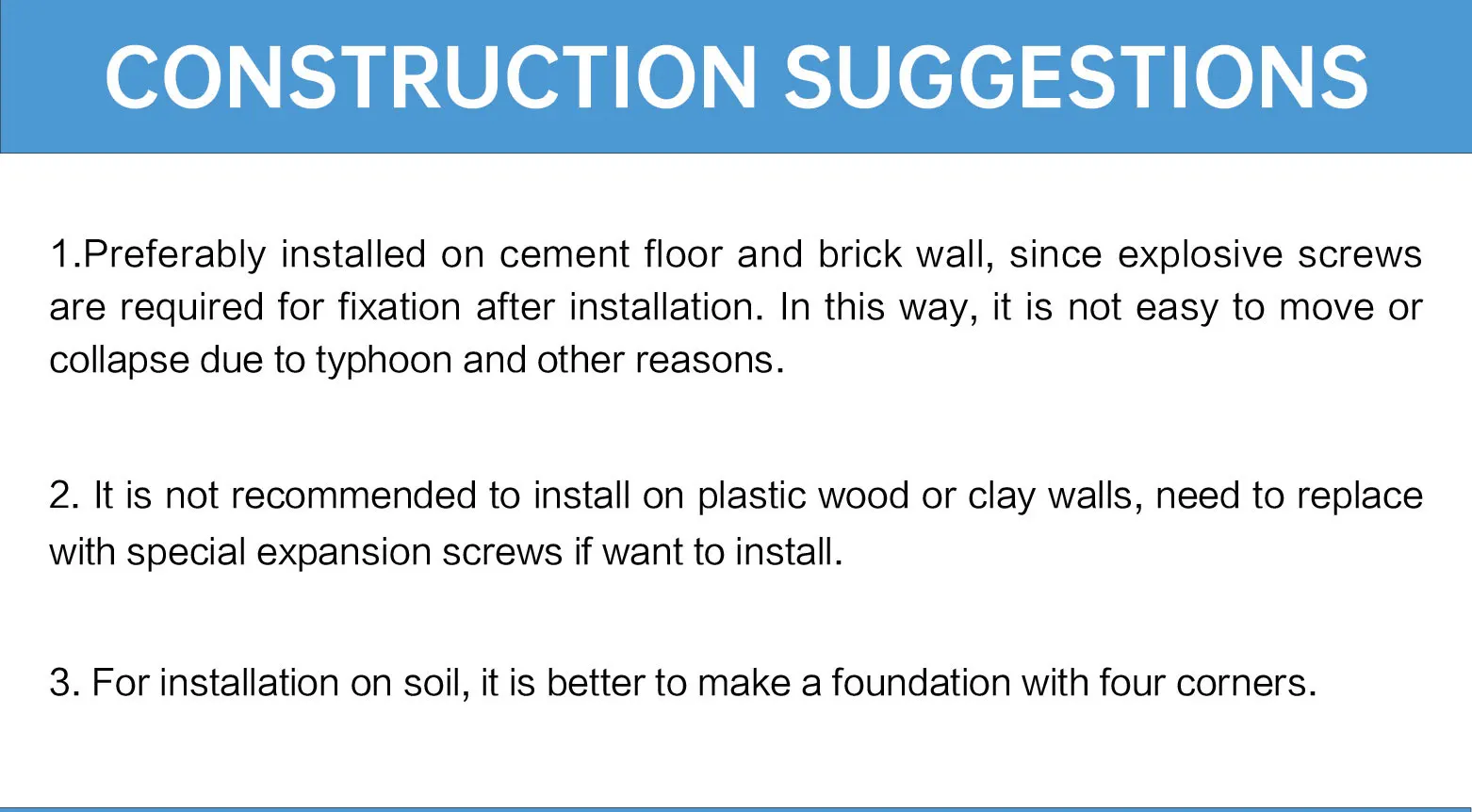 CONSTRUCTION SUGGESTIONS

1.Preferably installed on cement floor and brick wall, since explosive screws are required for fixation after installation. In this way, it is not easy to move or collapse due to typhoon and other reasons.

2. It is not recommended to install on plastic wood or clay walls, need to replace with special expansion screws if want to install.

3. For installation on soil, it is better to make a foundation with four corners.